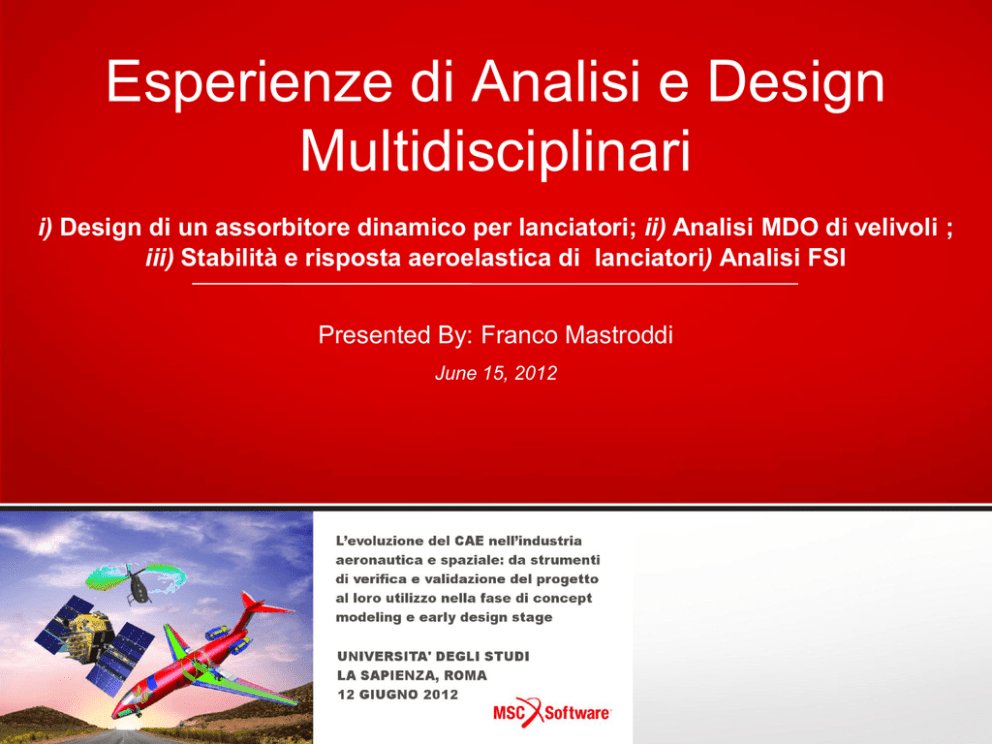 Esperienze di Analisi e Design Multidisciplinari

i) Design di un assorbitore dinamico per lanciatori; ii) Analisi MDO di velivoli ; iii) Stabilità e risposta aeroelastica di lanciatori) Analisi FSI

Presented By: Franco Mastroddi

June 15, 2012

L'evoluzione del CAE nell'industria aeronautica e spaziale: da strumenti di verifica e validazione del progetto al loro utilizzo nella fase di concept modeling e early design stage

UNIVERSITA' DEGLI STUDI
LA SAPIENZA, ROMA
12 GIUGNO 2012

MSC Software